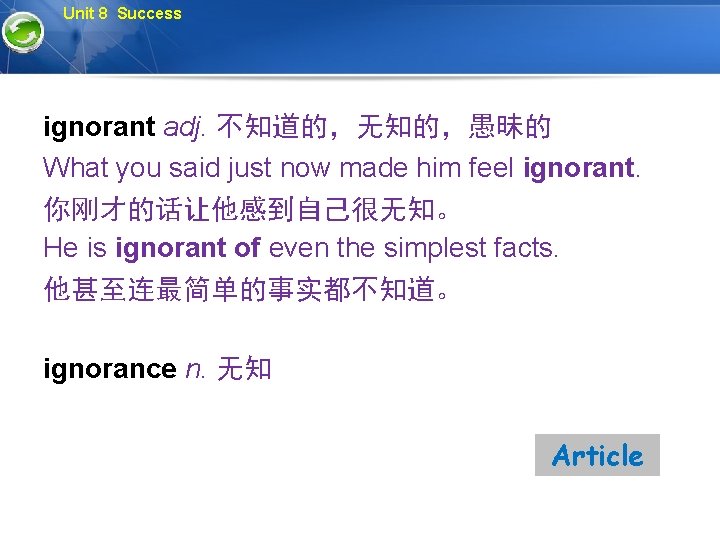 Unit 8 Success

ignorant adj. 不知道的，无知的，愚昧的
What you said just now made him feel ignorant.
你刚才的话让他感到自己很无知。
He is ignorant of even the simplest facts.
他甚至连最简单的事实都不知道。

ignorance n. 无知

Article